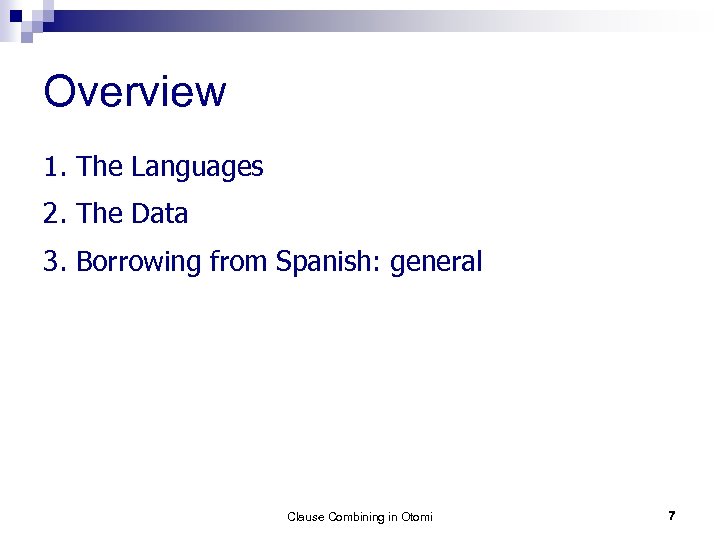 Overview

1. The Languages
2. The Data
3. Borrowing from Spanish: general

Clause Combining in Otomi

7